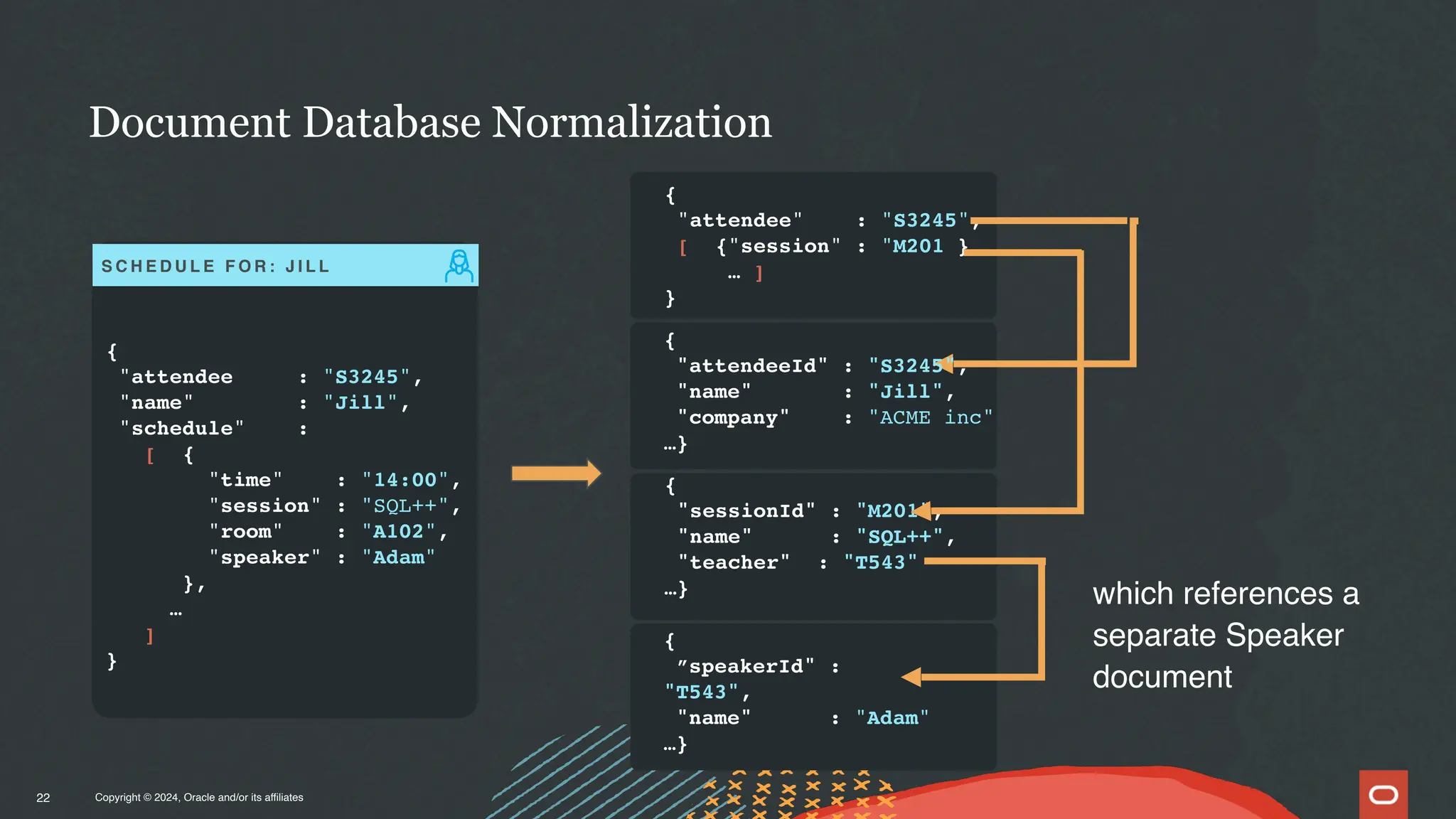 Document Database Normalization

SCHEDULE FOR: JILL

{
"attendee : "S3245",
"name" : "Jill",
"schedule" :
[ {
"time" : "14:00",
"session" : "SQL++",
"room" : "A102",
"speaker" : "Adam"
},
…
]
}

{
"attendee" : "S3245",
[ {"session" : "M201 }
… ]
}

{
"attendeeId" : "S3245",
"name" : "Jill",
"company" : "ACME inc"
…}

{
"sessionId" : "M201",
"name" : "SQL++",
"teacher" : "T543"
…}

{
"speakerId" : "T543",
"name" : "Adam"
…}

which references a separate Speaker document

22

Copyright © 2024, Oracle and/or its affiliates